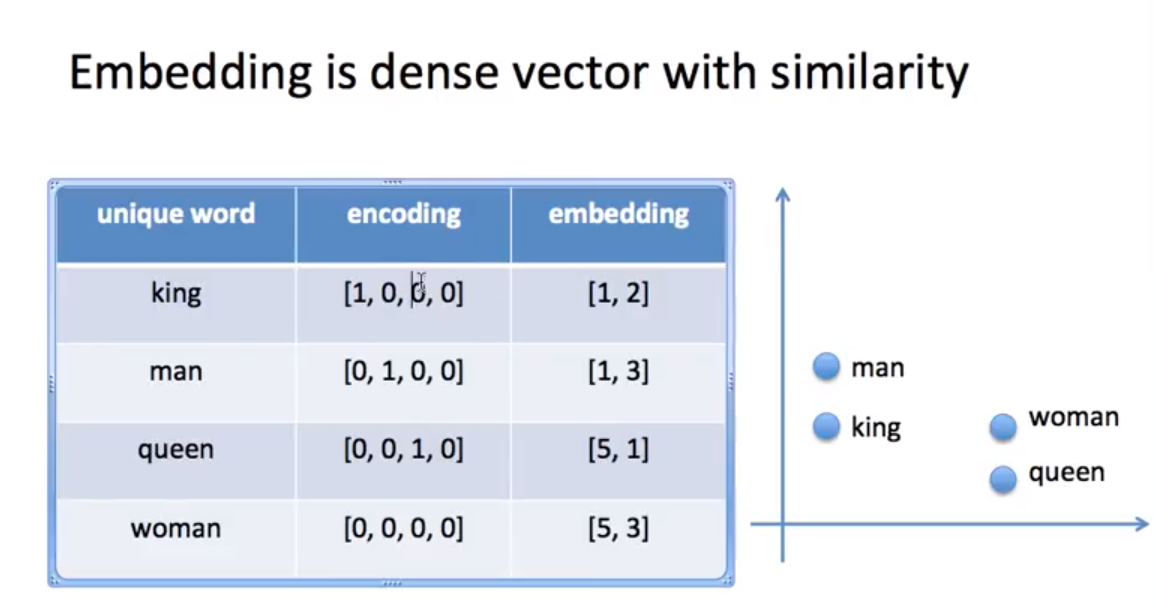 Embedding is dense vector with similarity

| unique word | encoding | embedding |
|---|---|---|
| king | [1, 0, 0, 0] | [1, 2] |
| man | [0, 1, 0, 0] | [1, 3] |
| queen | [0, 0, 1, 0] | [5, 1] |
| woman | [0, 0, 0, 0] | [5, 3] |

man
king
woman
queen